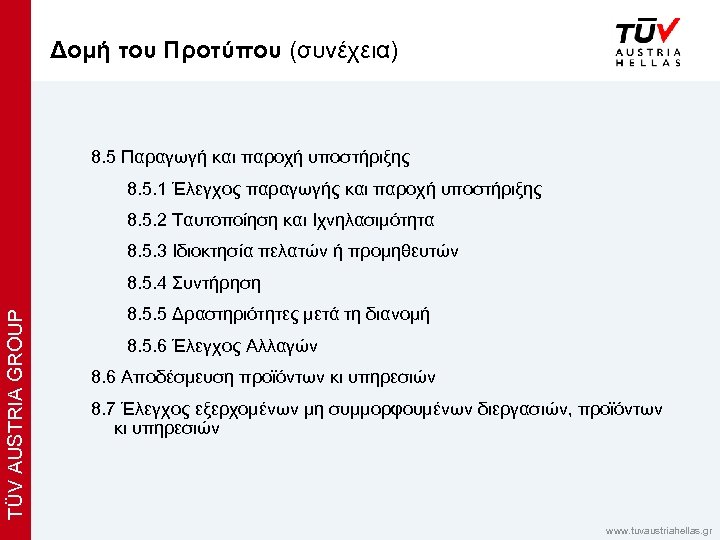 Δομή του Προτύπου (συνέχεια)

TÜV AUSTRIA HELLAS

8.5 Παραγωγή και παροχή υποστήριξης

8.5.1 Έλεγχος παραγωγής και παροχή υποστήριξης

8.5.2 Ταυτοποίηση και Ιχνηλασιμότητα

8.5.3 Ιδιοκτησία πελατών ή προμηθευτών

8.5.4 Συντήρηση

8.5.5 Δραστηριότητες μετά τη διανομή

8.5.6 Έλεγχος Αλλαγών

8.6 Αποδέσμευση προϊόντων κι υπηρεσιών

8.7 Έλεγχος εξερχομένων μη συμμορφουμένων διεργασιών, προϊόντων κι υπηρεσιών

TÜV AUSTRIA GROUP

www.tuvaustriahellas.gr